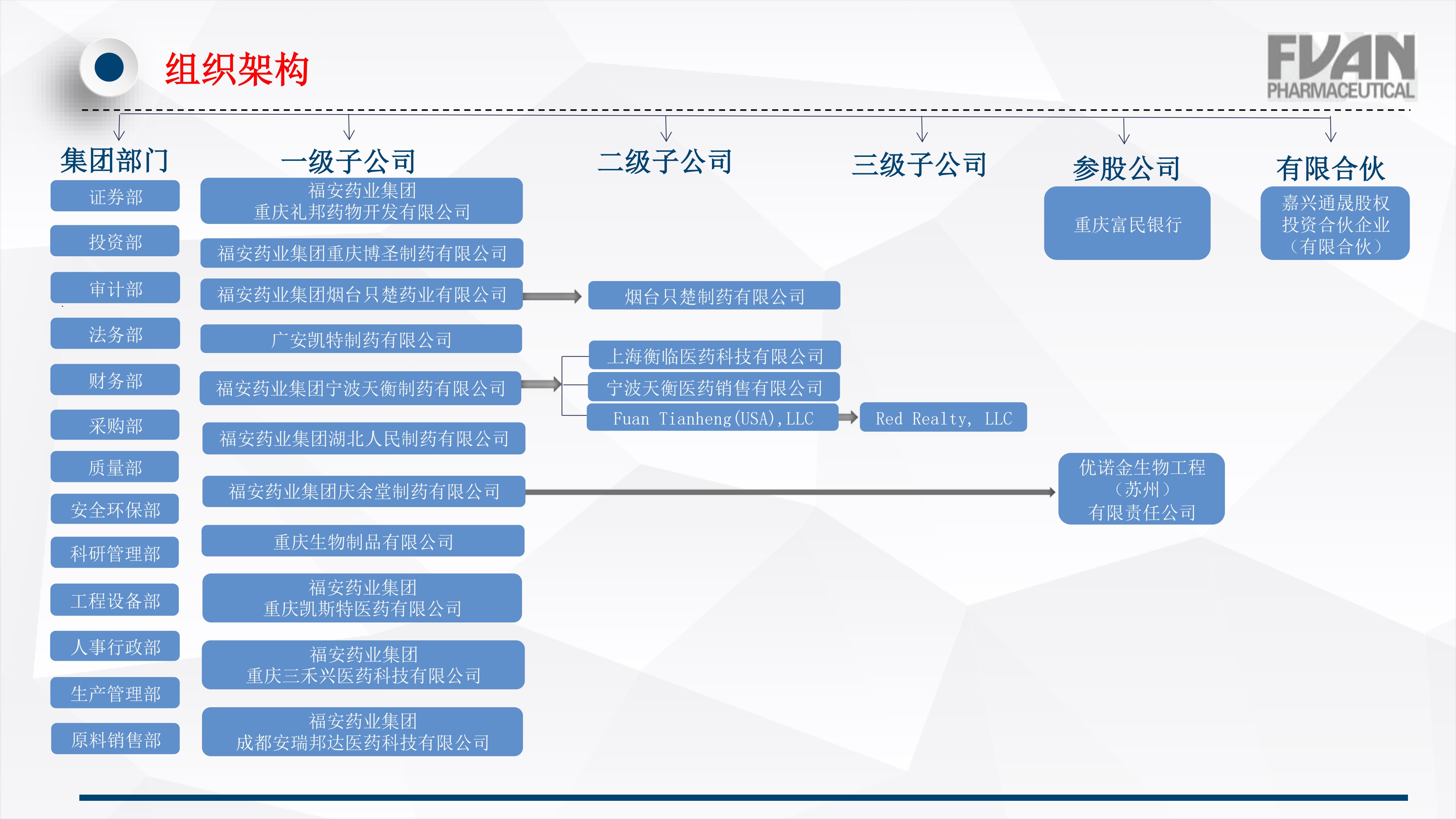 组织架构

FUAN PHARMACEUTICAL

集团部门

证券部

投资部

审计部

法务部

财务部

采购部

质量部

安全环保部

科研管理部

工程设备部

人事行政部

生产管理部

原料销售部

一级子公司

福安药业集团 重庆礼邦药物开发有限公司

福安药业集团重庆博圣制药有限公司

福安药业集团烟台只楚药业有限公司

广安凯特制药有限公司

福安药业集团宁波天衡制药有限公司

福安药业集团湖北人民制药有限公司

福安药业集团庆余堂制药有限公司

重庆生物制品有限公司

福安药业集团 重庆凯斯特医药有限公司

福安药业集团 重庆三禾兴医药科技有限公司

福安药业集团 成都安瑞邦达医药科技有限公司

二级子公司

烟台只楚制药有限公司

上海衡临医药科技有限公司

宁波天衡医药销售有限公司

Fuan Tianheng(USA),LLC

三级子公司

Red Realty, LLC

参股公司

重庆富民银行

优诺金生物工程（苏州）有限责任公司

有限合伙

嘉兴通晟股权投资合伙企业（有限合伙）